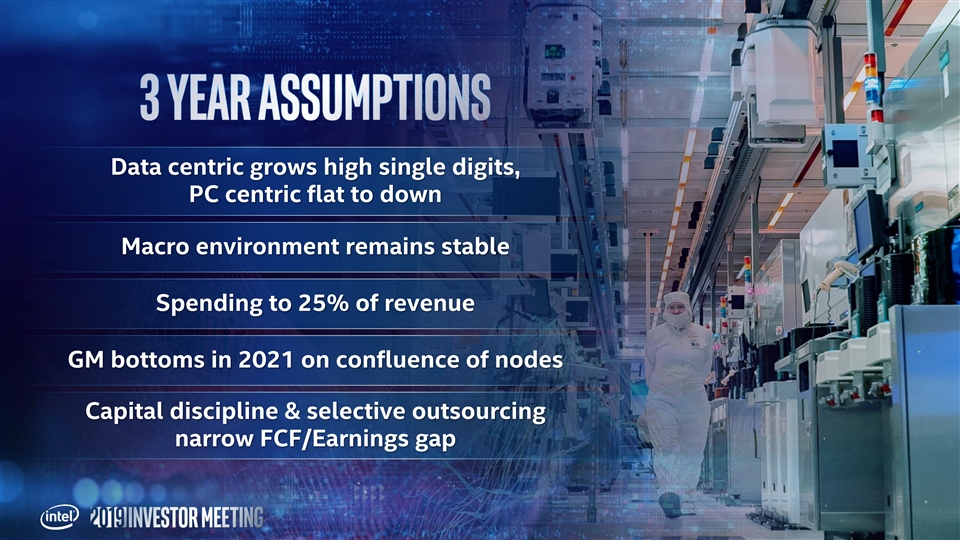 3 YEAR ASSUMPTIONS

Data centric grows high single digits, PC centric flat to down

Macro environment remains stable

Spending to 25% of revenue

GM bottoms in 2021 on confluence of nodes

Capital discipline & selective outsourcing narrow FCF/Earnings gap

intel 2019 INVESTOR MEETING